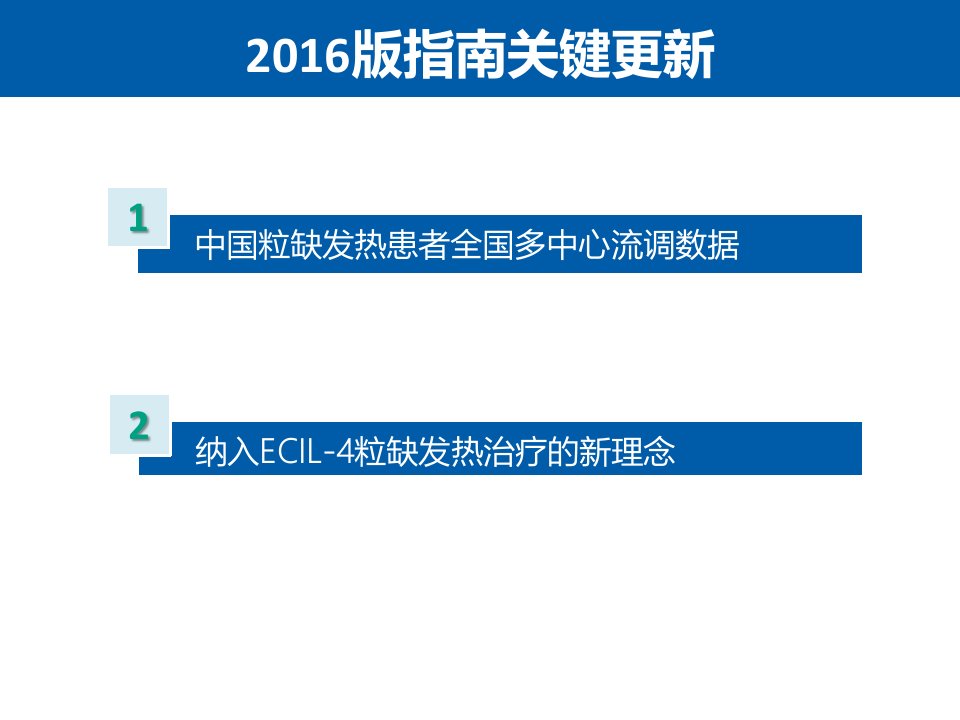 2016版指南关键更新

1 中国粒缺发热患者全国多中心流调数据

2 纳入ECIL-4粒缺发热治疗的新理念